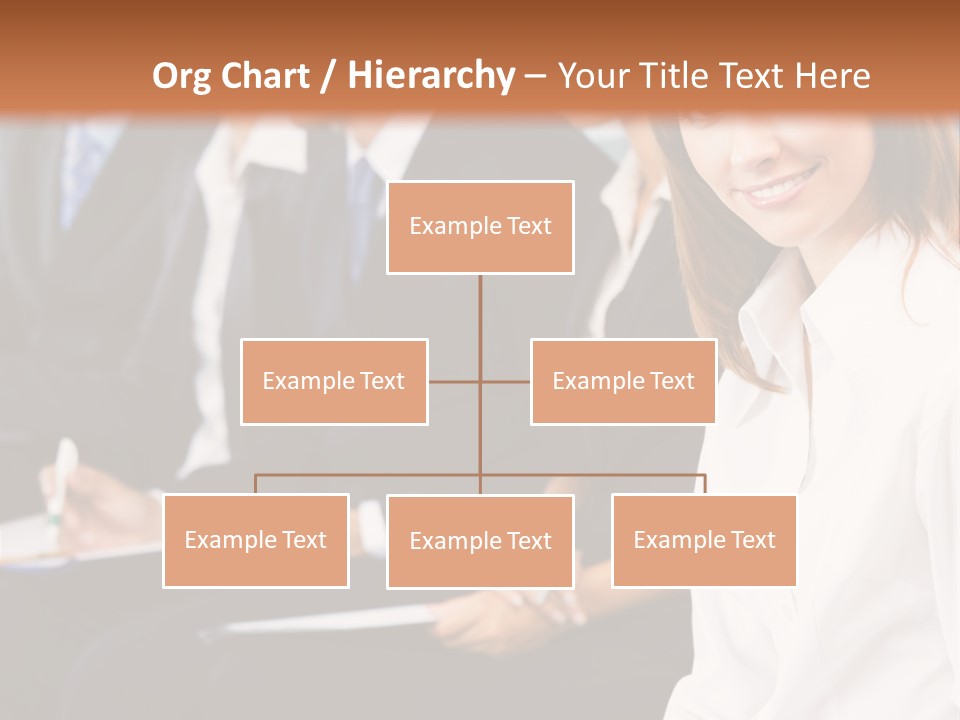 Org Chart / Hierarchy – Your Title Text Here

Example Text

Example Text

Example Text

Example Text

Example Text

Example Text